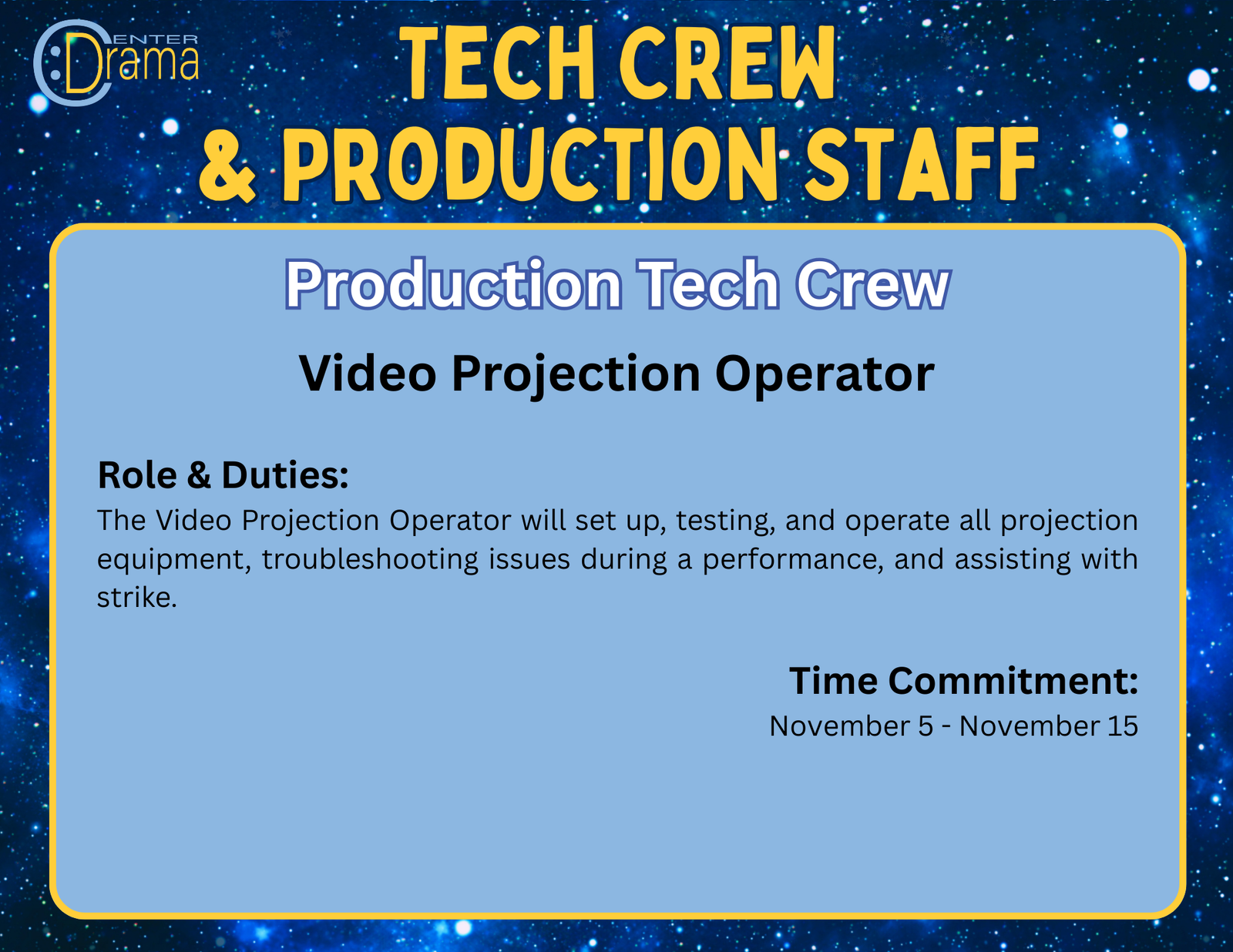 CENTER Drama

TECH CREW
& PRODUCTION STAFF

Production Tech Crew

Video Projection Operator

Role & Duties:
The Video Projection Operator will set up, testing, and operate all projection equipment, troubleshooting issues during a performance, and assisting with strike.

Time Commitment:
November 5 - November 15